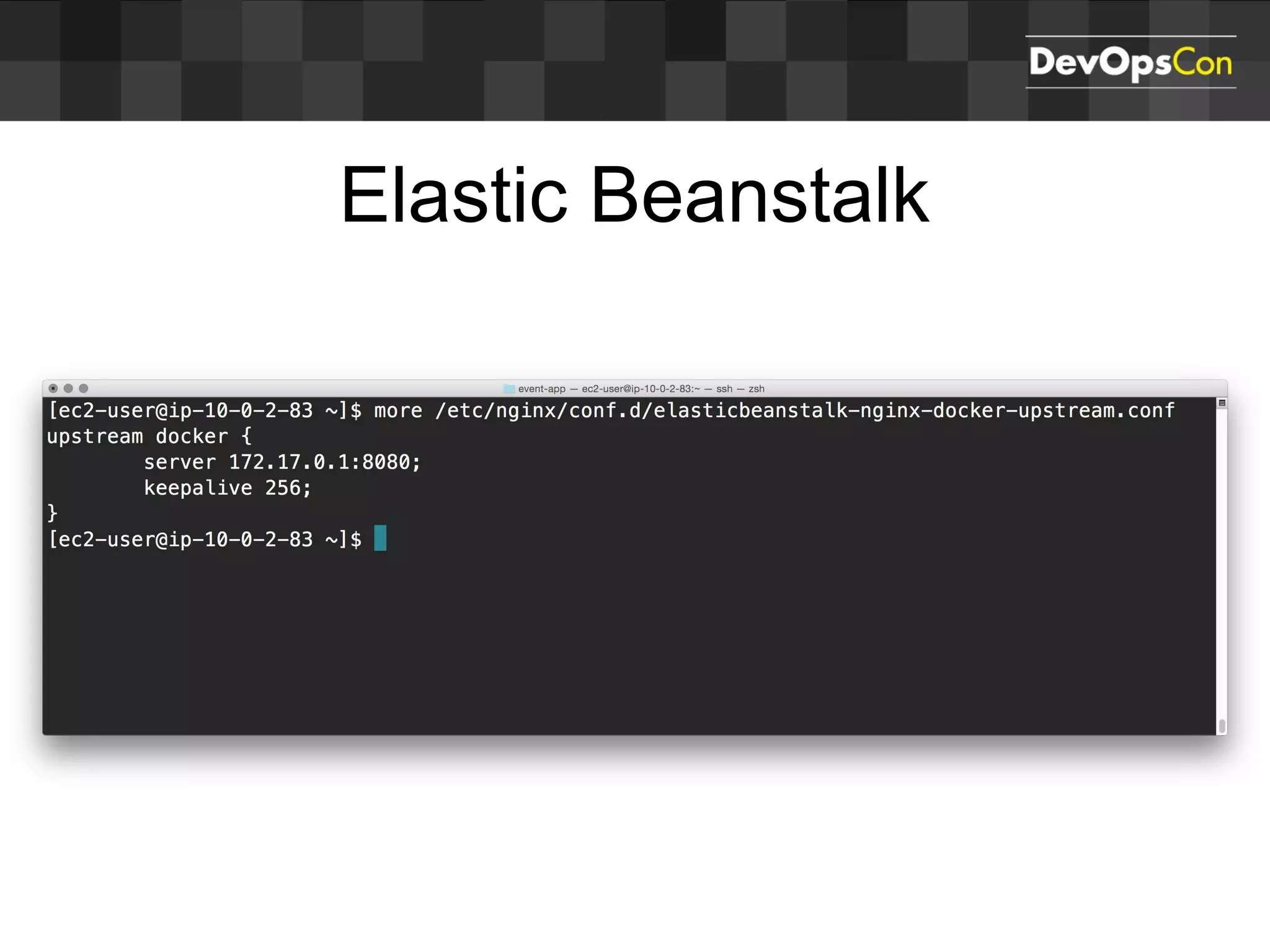 DevOpsCon

Elastic Beanstalk

event-app — ec2-user@ip-10-0-2-83:~ — ssh — zsh

[ec2-user@ip-10-0-2-83 ~]$ more /etc/nginx/conf.d/elasticbeanstalk-nginx-docker-upstream.conf
upstream docker {
        server 172.17.0.1:8080;
        keepalive 256;
}
[ec2-user@ip-10-0-2-83 ~]$